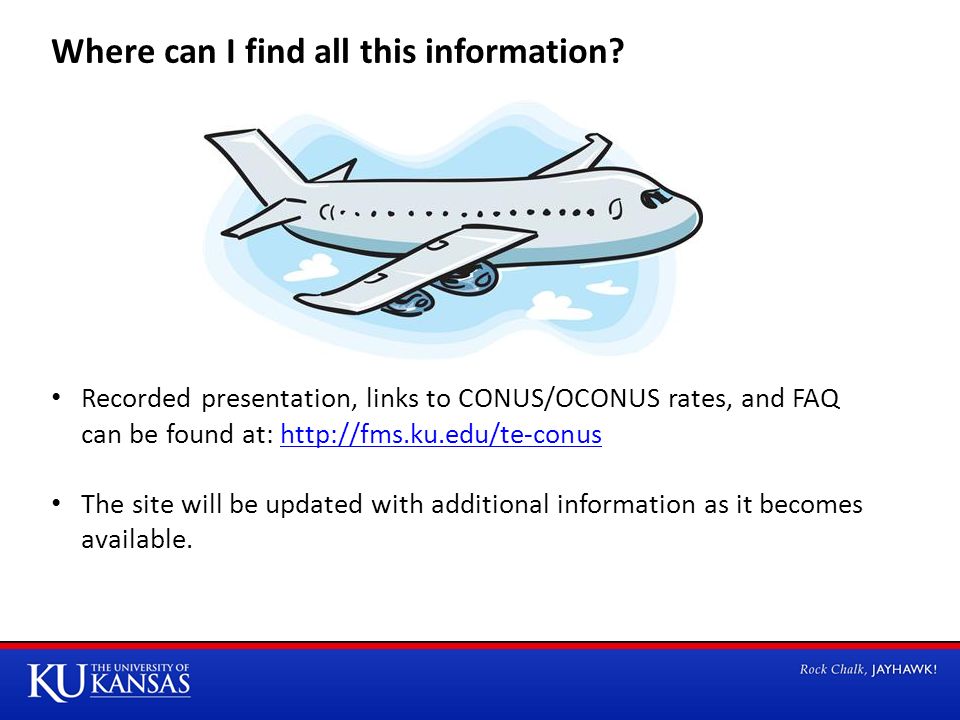 Where can I find all this information?

• Recorded presentation, links to CONUS/OCONUS rates, and FAQ can be found at: http://fms.ku.edu/te-conus

• The site will be updated with additional information as it becomes available.

KU THE UNIVERSITY OF KANSAS

Rock Chalk, JAYHAWK!